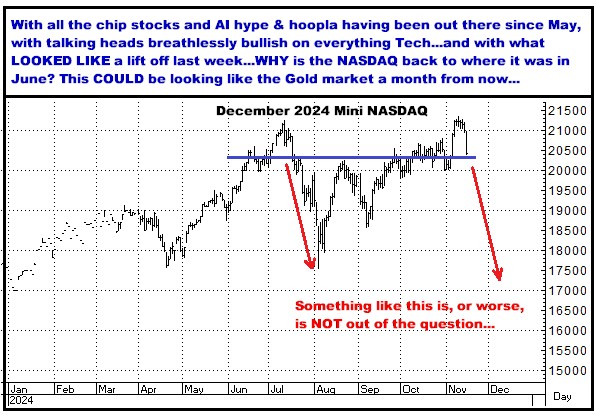 With all the chip stocks and AI hype & hoopla having been out there since May, with talking heads breathlessly bullish on everything Tech...and with what LOOKED LIKE a lift off last week...WHY is the NASDAQ back to where it was in June? This COULD be looking like the Gold market a month from now...

December 2024 Mini NASDAQ

21500
21000
20500
20000
19500
19000
18500
18000
17500
17000
16500
16000
15500
15000

Something like this is, or worse, is NOT out of the question...

Jan
Feb
Mar
Apr
May
Jun
Jul
Aug
Sep
Oct
Nov
Dec
2024
Day